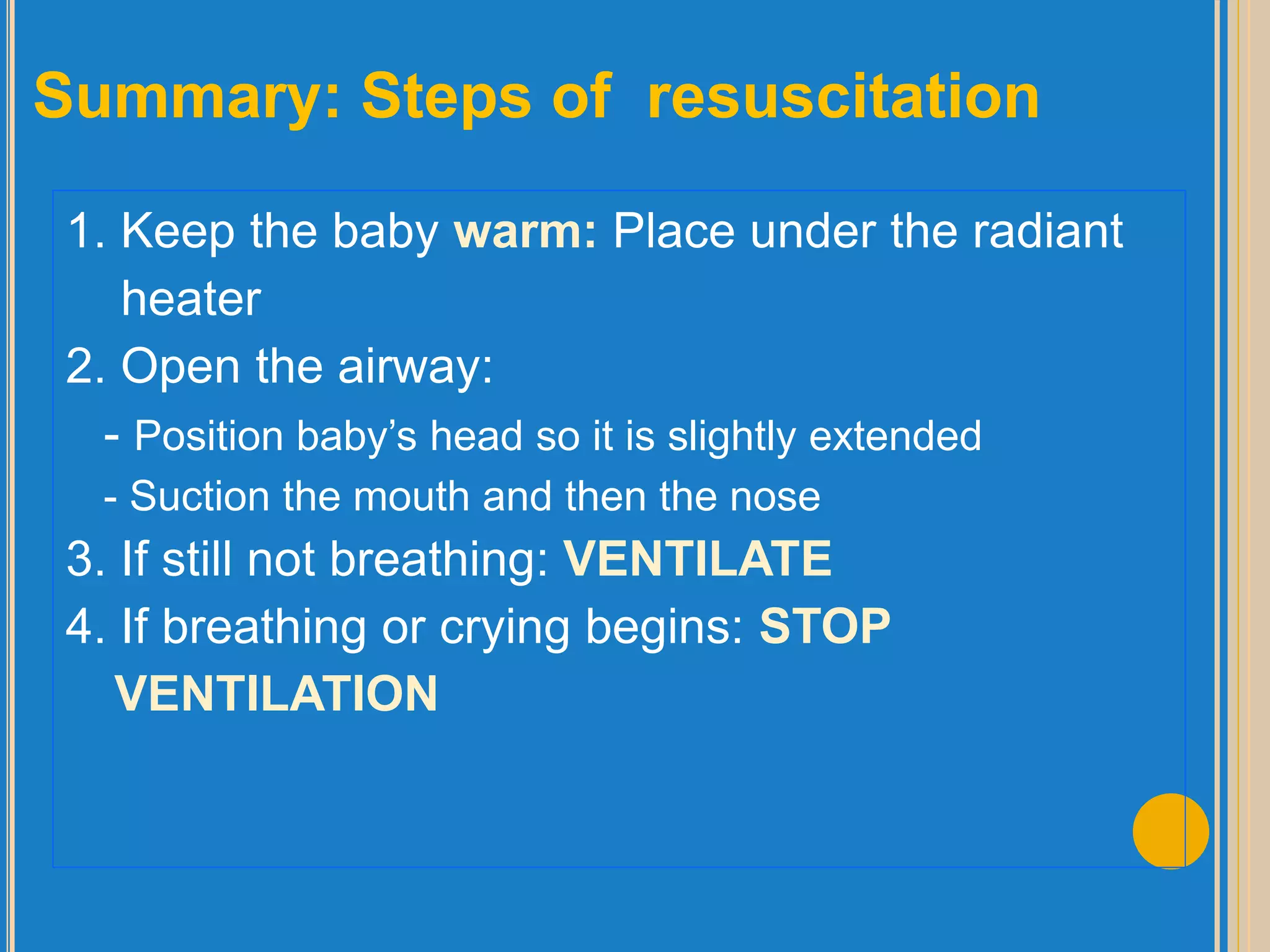 Summary: Steps of resuscitation

1. Keep the baby warm: Place under the radiant heater

2. Open the airway:

- Position baby’s head so it is slightly extended

- Suction the mouth and then the nose

3. If still not breathing: VENTILATE

4. If breathing or crying begins: STOP VENTILATION